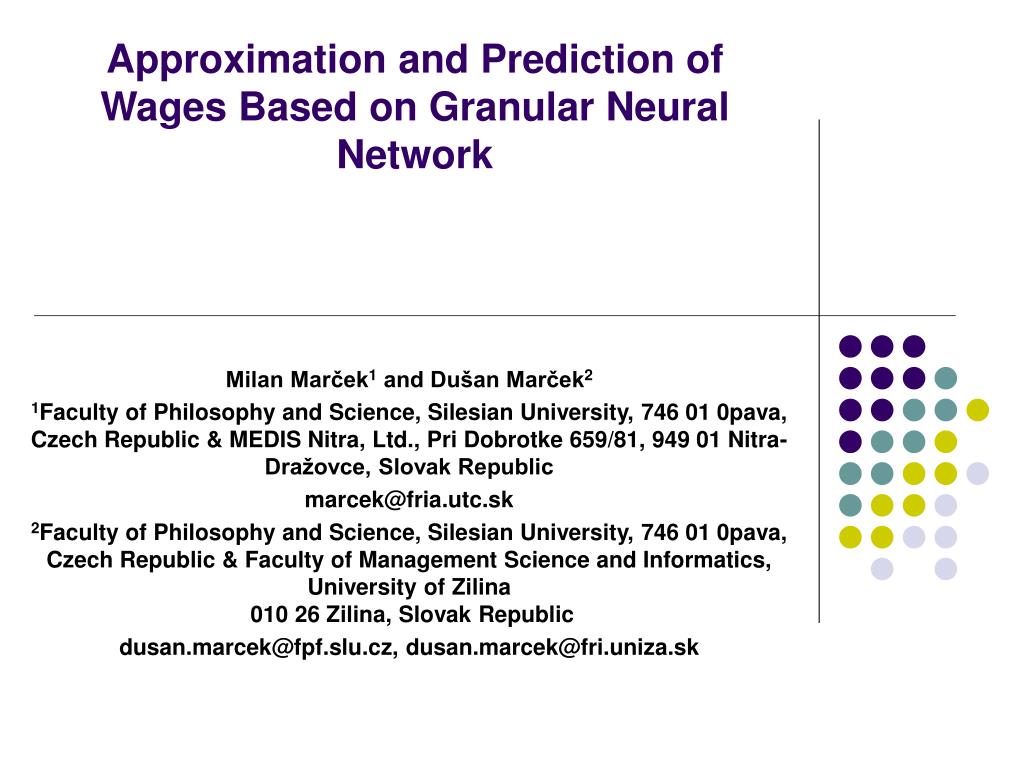 Approximation and Prediction of Wages Based on Granular Neural Network

Milan Marček$^1$ and Dušan Marček$^2$

$^1$Faculty of Philosophy and Science, Silesian University, 746 01 0pava, Czech Republic & MEDIS Nitra, Ltd., Pri Dobrotke 659/81, 949 01 Nitra-Dražovce, Slovak Republic

marcek@fria.utc.sk

$^2$Faculty of Philosophy and Science, Silesian University, 746 01 0pava, Czech Republic & Faculty of Management Science and Informatics, University of Zilina
010 26 Zilina, Slovak Republic

dusan.marcek@fpf.slu.cz, dusan.marcek@fri.uniza.sk